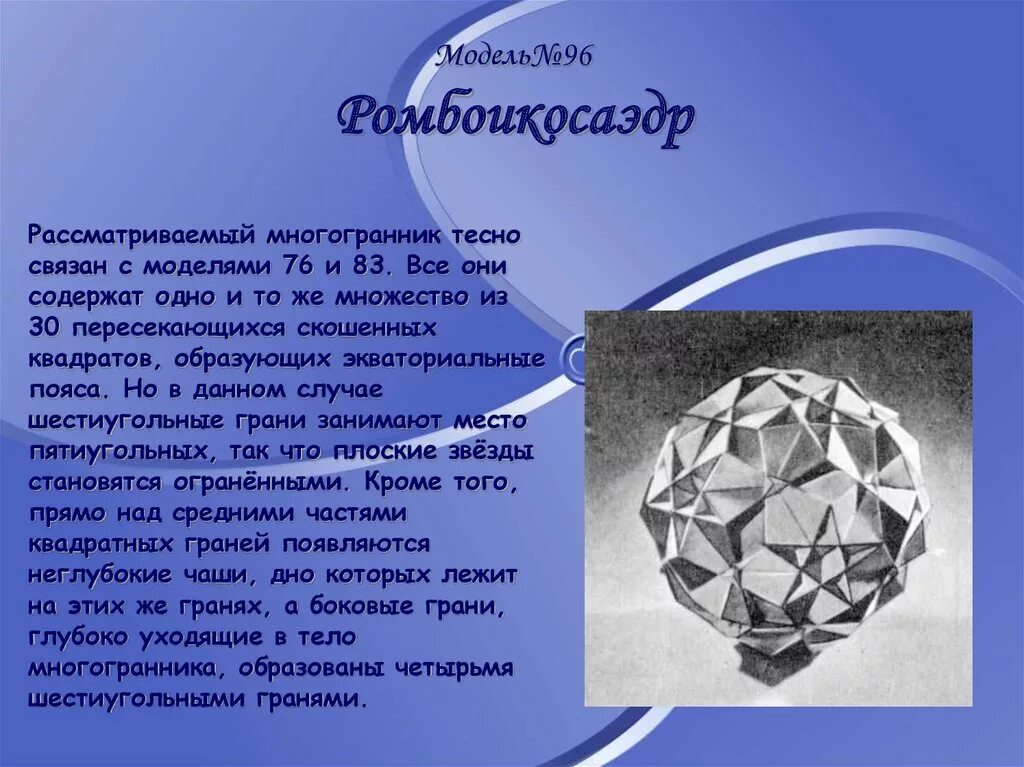 Модель№96

Ромбоикосаэдр

Рассматриваемый многогранник тесно связан с моделями 76 и 83. Все они содержат одно и то же множество из 30 пересекающихся скошенных квадратов, образующих экваториальные пояса. Но в данном случае шестиугольные грани занимают место пятиугольных, так что плоские звёзды становятся огранёнными. Кроме того, прямо над средними частями квадратных граней появляются неглубокие чаши, дно которых лежит на этих же гранях, а боковые грани, глубоко уходящие в тело многогранника, образованы четырьмя шестиугольными гранями.